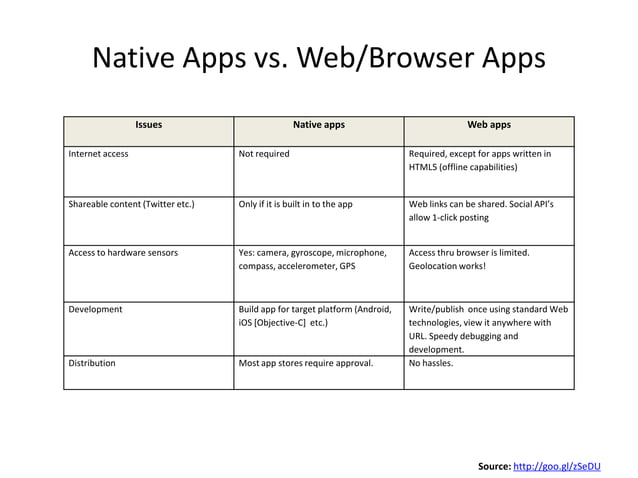 Native Apps vs. Web/Browser Apps

| Issues | Native apps | Web apps |
|---|---|---|
| Internet access | Not required | Required, except for apps written in HTML5 (offline capabilities) |
| Shareable content (Twitter etc.) | Only if it is built in to the app | Web links can be shared. Social API's allow 1-click posting |
| Access to hardware sensors | Yes: camera, gyroscope, microphone, compass, accelerometer, GPS | Access thru browser is limited. Geolocation works! |
| Development | Build app for target platform (Android, iOS [Objective-C] etc.) | Write/publish once using standard Web technologies, view it anywhere with URL. Speedy debugging and development. |
| Distribution | Most app stores require approval. | No hassles. |

Source: http://goo.gl/zSeDU